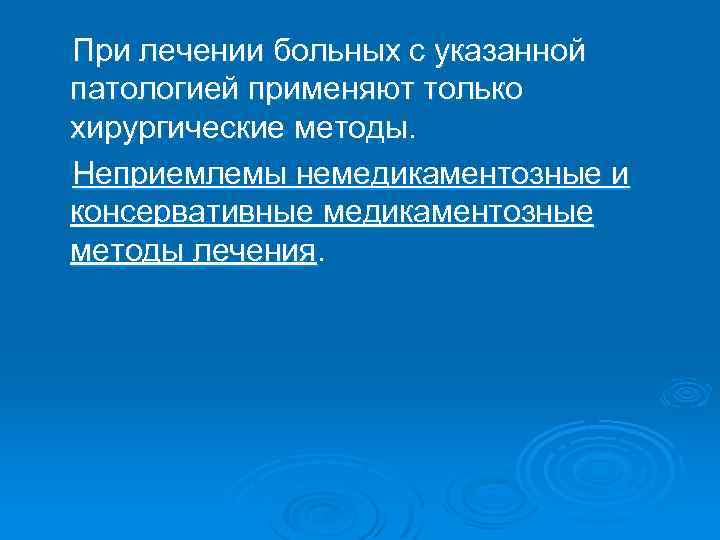 При лечении больных с указанной патологией применяют только хирургические методы.

Неприемлемы немедикаментозные и консервативные медикаментозные методы лечения.